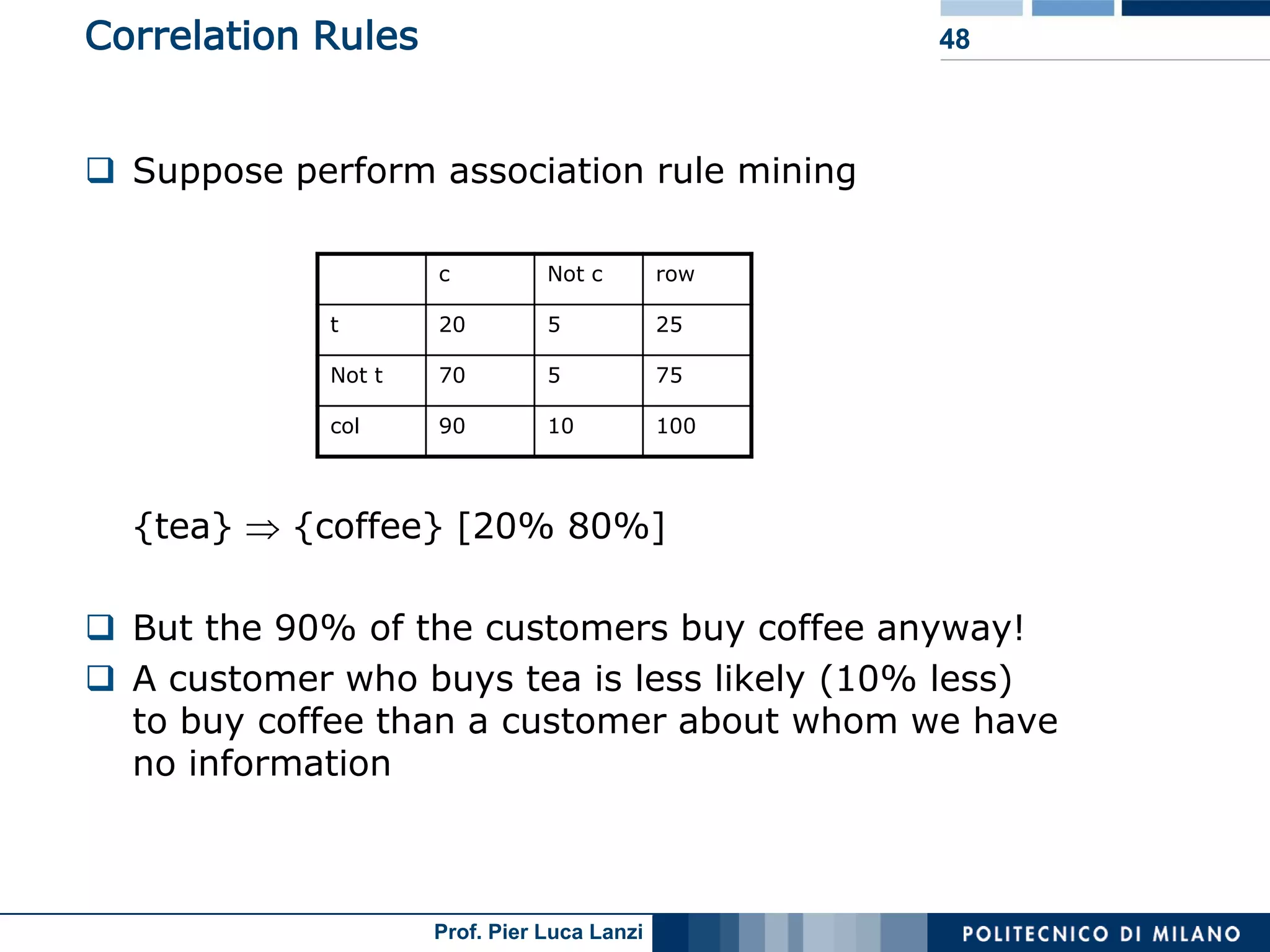 Correlation Rules

48

❑ Suppose perform association rule mining

| | c | Not c | row |
|---|---|---|---|
| t | 20 | 5 | 25 |
| Not t | 70 | 5 | 75 |
| col | 90 | 10 | 100 |

{tea} $\Rightarrow$ {coffee} [20% 80%]

❑ But the 90% of the customers buy coffee anyway!

❑ A customer who buys tea is less likely (10% less) to buy coffee than a customer about whom we have no information

Prof. Pier Luca Lanzi

POLITECNICO DI MILANO